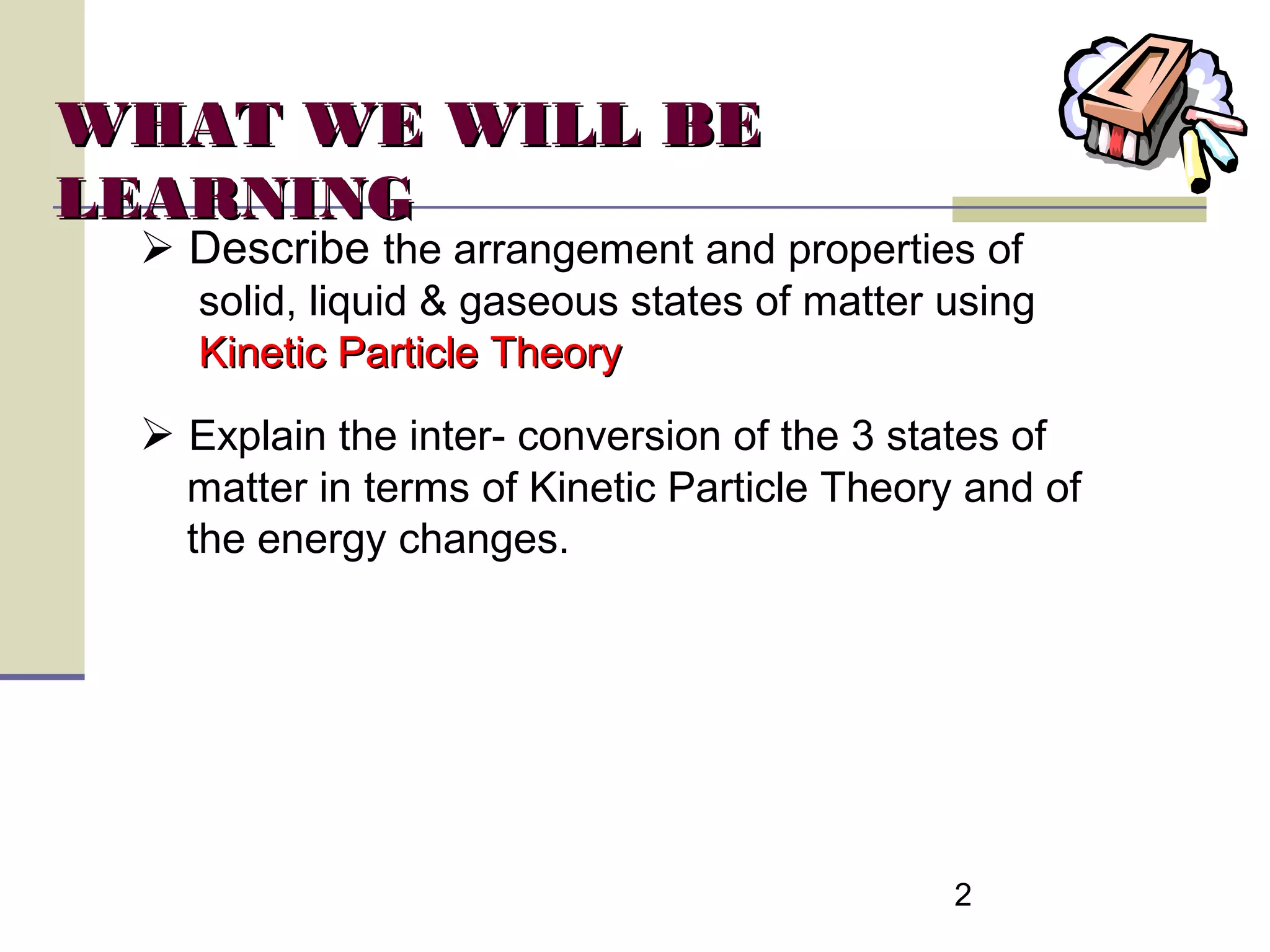 WHAT WE WILL BE LEARNING

➢ Describe the arrangement and properties of solid, liquid & gaseous states of matter using Kinetic Particle Theory

➢ Explain the inter- conversion of the 3 states of matter in terms of Kinetic Particle Theory and of the energy changes.

2